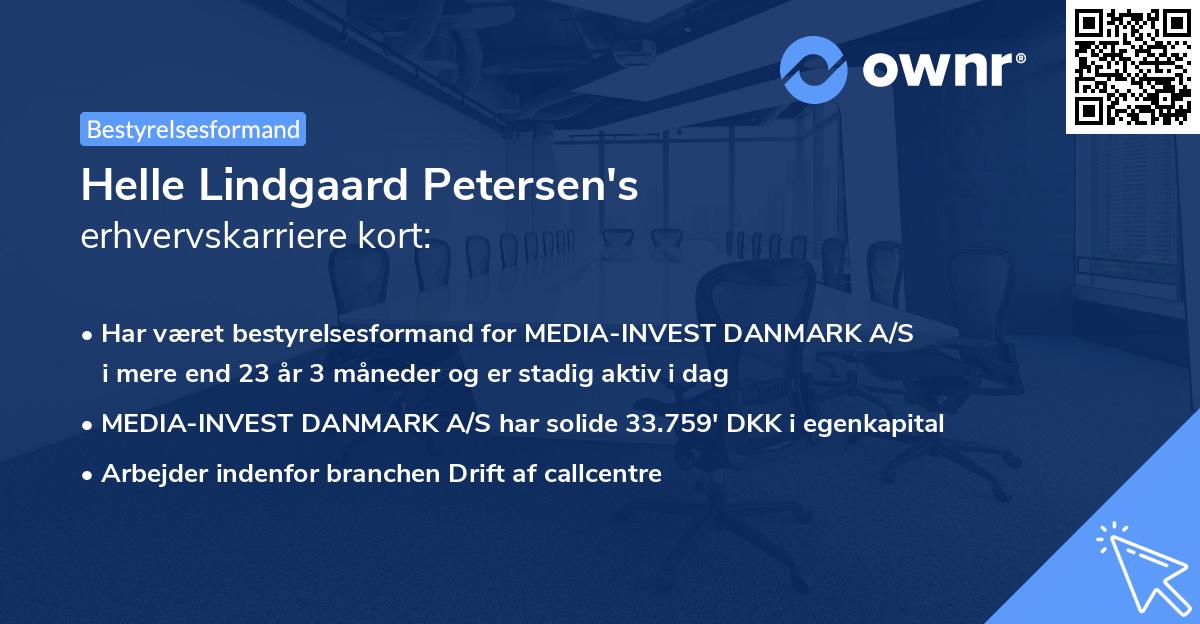 ownr®

Bestyrelsesformand

Helle Lindgaard Petersen's
erhvervskarriere kort:

• Har været bestyrelsesformand for MEDIA-INVEST DANMARK A/S i mere end 23 år 3 måneder og er stadig aktiv i dag
• MEDIA-INVEST DANMARK A/S har solide 33.759' DKK i egenkapital
• Arbejder indenfor branchen Drift af callcentre